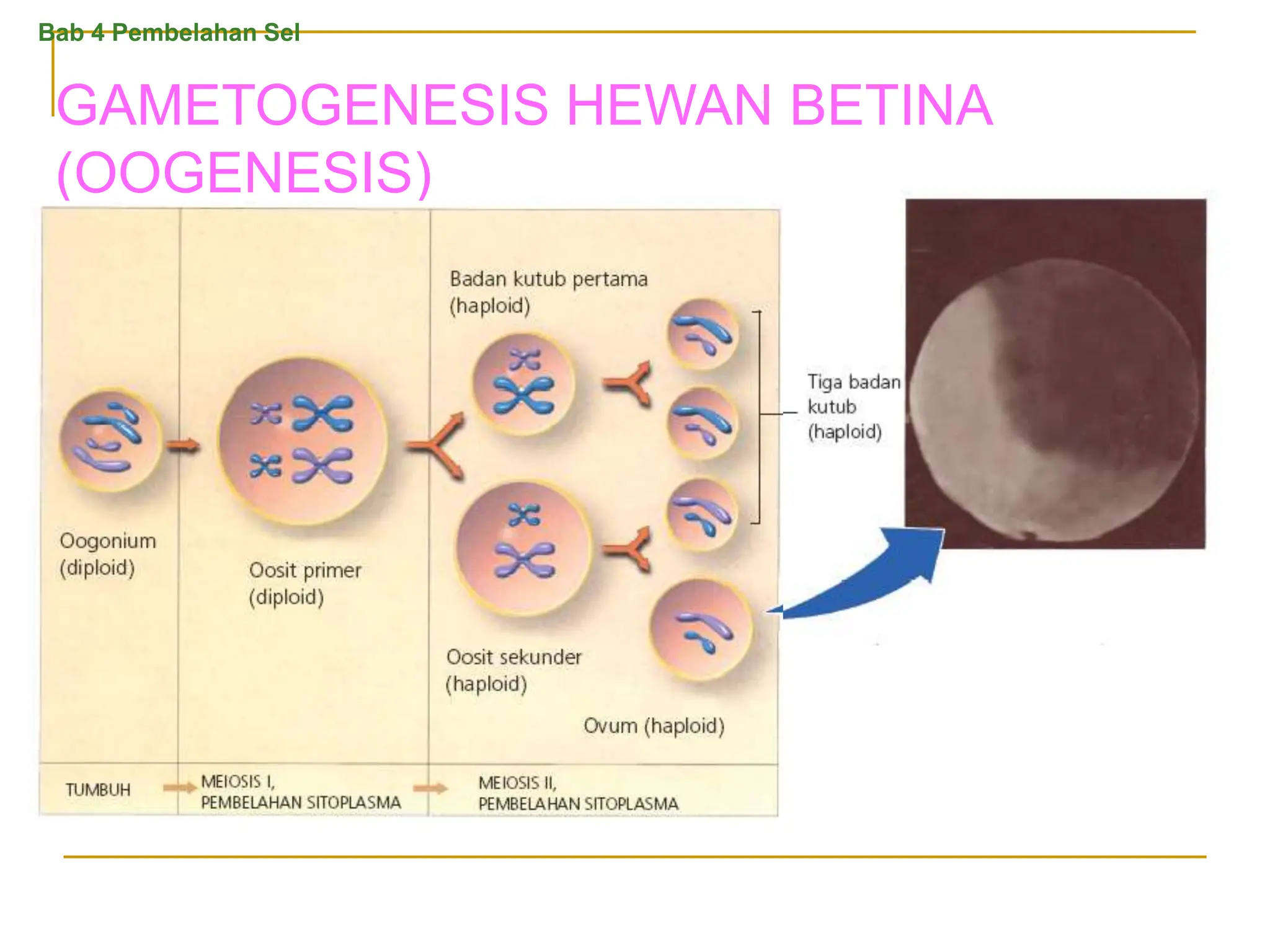 Bab 4 Pembelahan Sel

GAMETOGENESIS HEWAN BETINA (OOGENESIS)

Badan kutub pertama (haploid)

Tiga badan kutub (haploid)

Oogonium (diploid)

Oosit primer (diploid)

Oosit sekunder (haploid)

Ovum (haploid)

TUMBUH

MEIOSIS I, PEMBELAHAN SITOPLASMA

MEIOSIS II, PEMBELAHAN SITOPLASMA